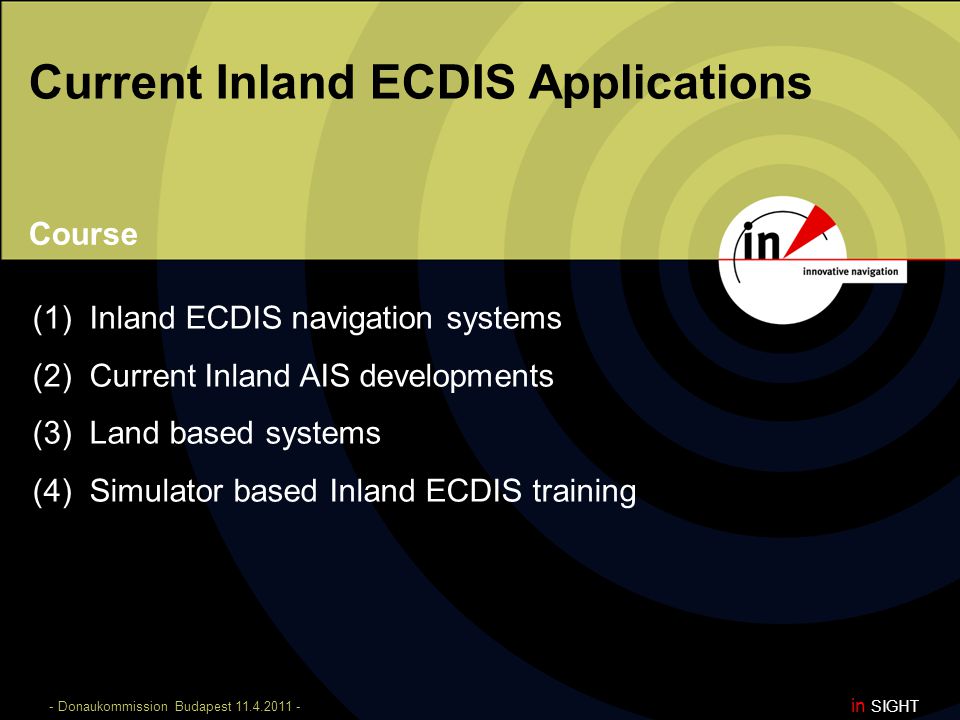 Current Inland ECDIS Applications

Course

in
innovative navigation

(1) Inland ECDIS navigation systems

(2) Current Inland AIS developments

(3) Land based systems

(4) Simulator based Inland ECDIS training

- Donaukommission Budapest 11.4.2011 -

in SIGHT